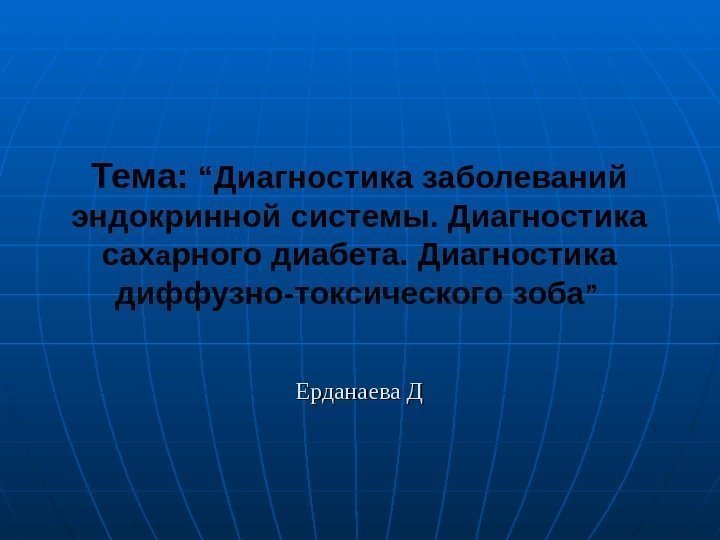 Тема: “Диагностика заболеваний эндокринной системы. Диагностика сахарного диабета. Диагностика диффузно-токсического зоба”

Ерданаева Д